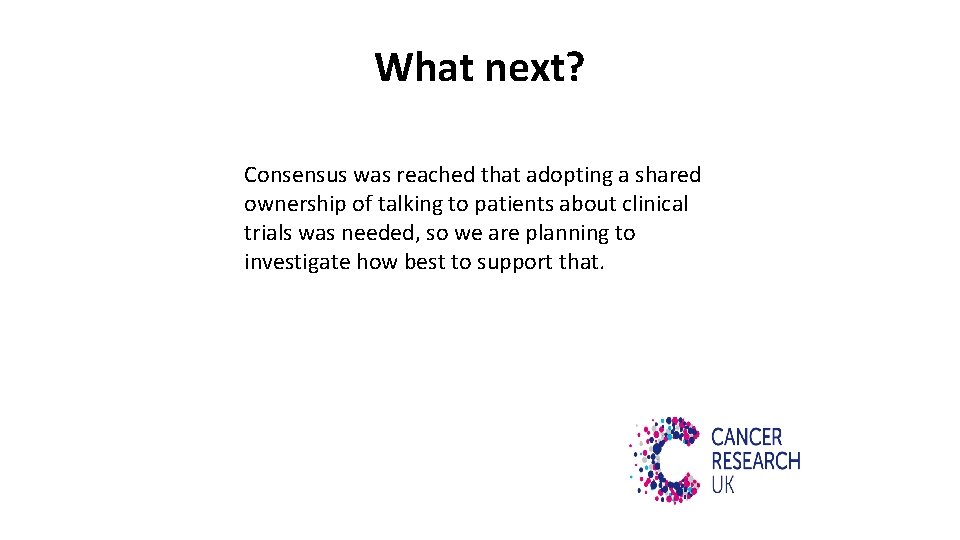 What next?

Consensus was reached that adopting a shared ownership of talking to patients about clinical trials was needed, so we are planning to investigate how best to support that.

CANCER
RESEARCH
UK